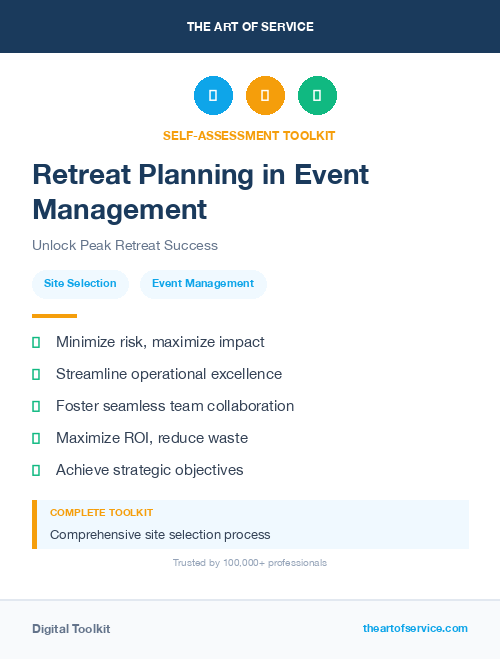 THE ART OF SERVICE

SELF-ASSESSMENT TOOLKIT

Retreat Planning in Event Management

Unlock Peak Retreat Success

Site Selection

Event Management

Minimize risk, maximize impact

Streamline operational excellence

Foster seamless team collaboration

Maximize ROI, reduce waste

Achieve strategic objectives

COMPLETE TOOLKIT

Comprehensive site selection process

Trusted by 100,000+ professionals

Digital Toolkit

theartofservice.com